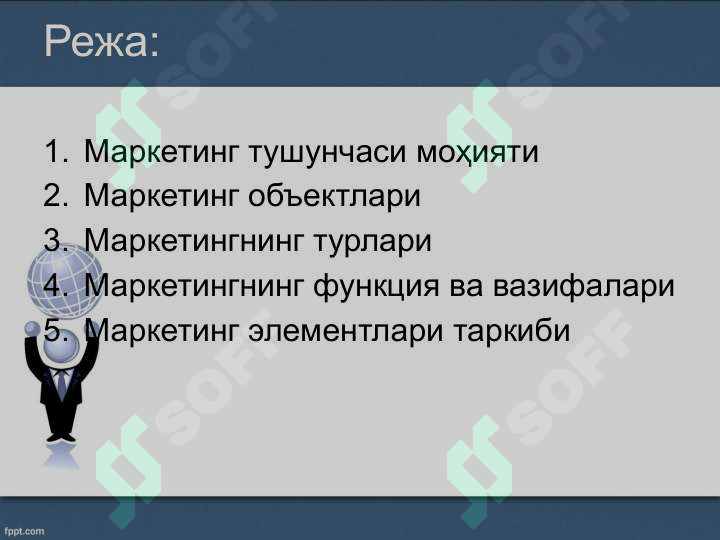 Режа:

1. Маркетинг тушунчаси моҳияти
2. Маркетинг объектлари
3. Маркетингнинг турлари
4. Маркетингнинг функция ва вазифалари
5. Маркетинг элементлари таркиби

SOFF SOFF SOFF SOFF

fppt.com